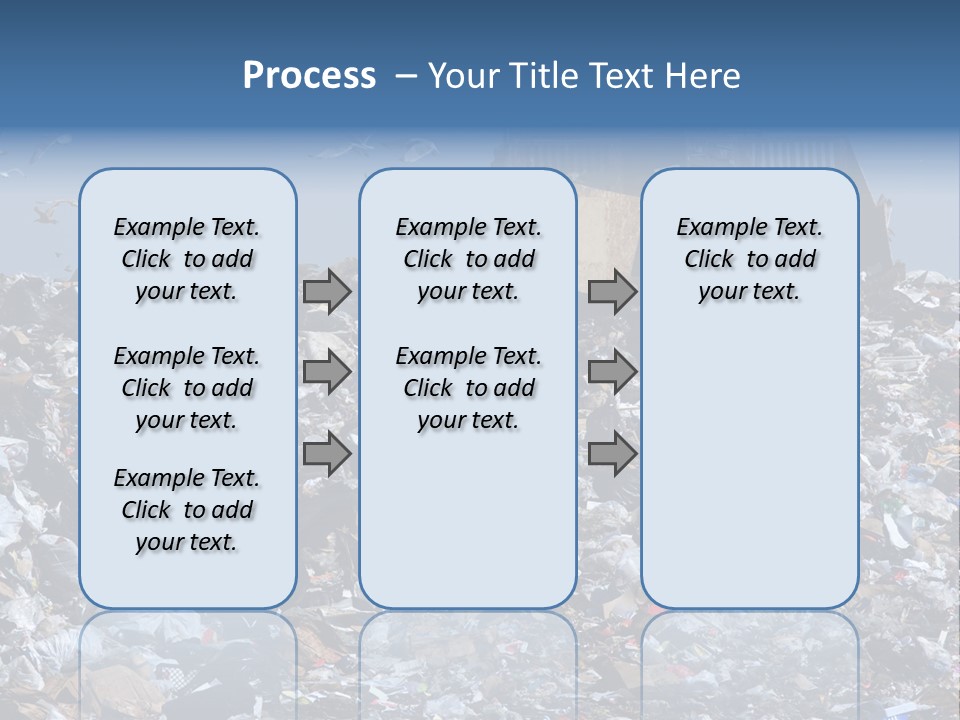 Process – Your Title Text Here

Example Text. Click to add your text.

Example Text. Click to add your text.

Example Text. Click to add your text.

Example Text. Click to add your text.

Example Text. Click to add your text.

Example Text. Click to add your text.